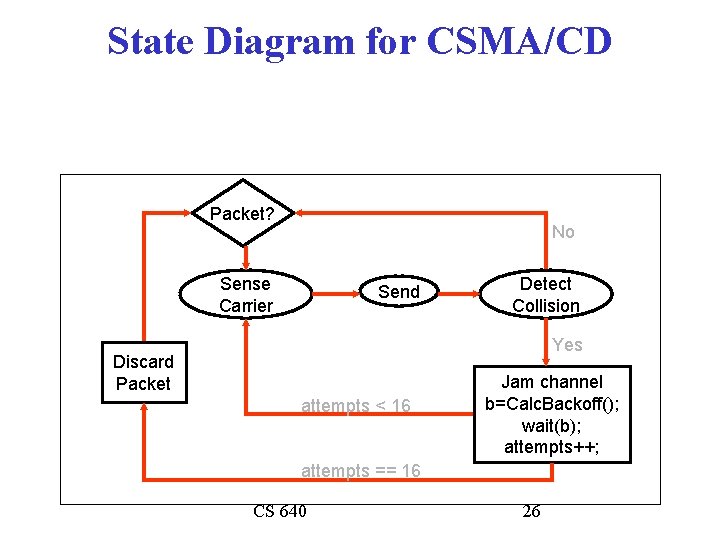 State Diagram for CSMA/CD

Packet?

No

Sense Carrier

Send

Detect Collision

Yes

Discard Packet

Jam channel
b=CalcBackoff();
wait(b);
attempts++;

attempts < 16

attempts == 16

CS 640

26